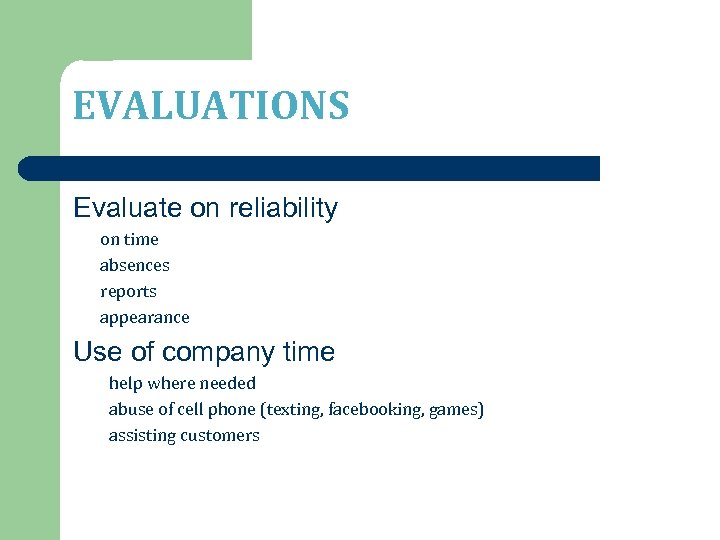 EVALUATIONS

Evaluate on reliability

on time

absences

reports

appearance

Use of company time

help where needed

abuse of cell phone (texting, facebooking, games)

assisting customers